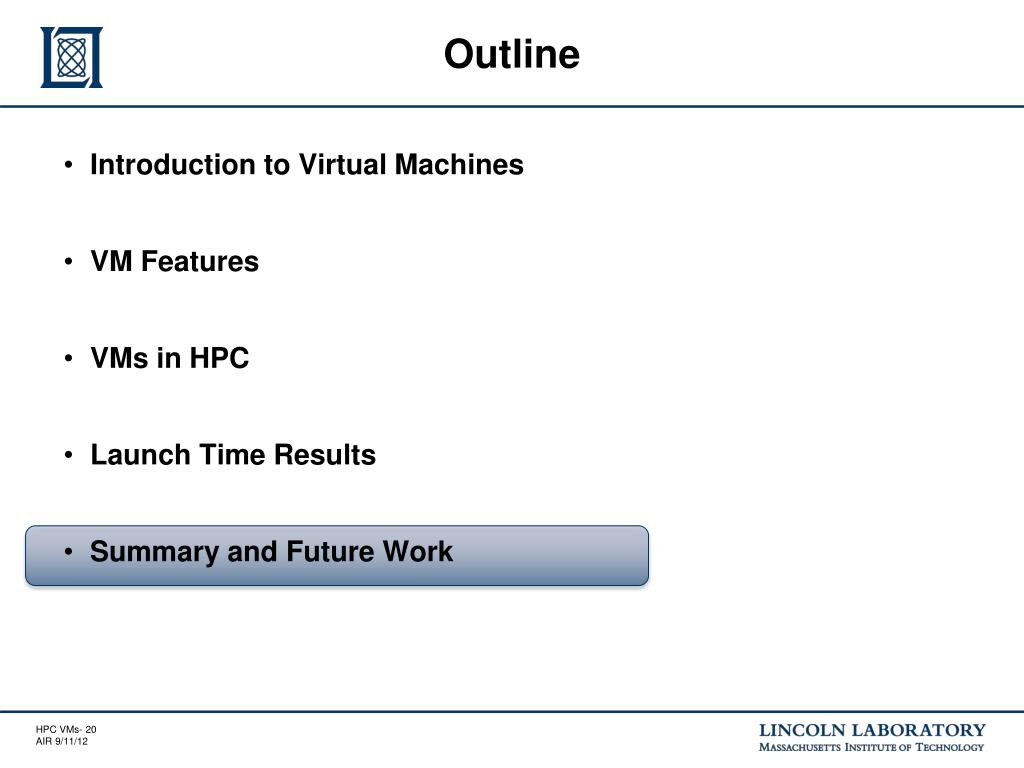 Outline

• Introduction to Virtual Machines

• VM Features

• VMs in HPC

• Launch Time Results

• Summary and Future Work

HPC VMs- 20
AIR 9/11/12

LINCOLN LABORATORY
MASSACHUSETTS INSTITUTE OF TECHNOLOGY